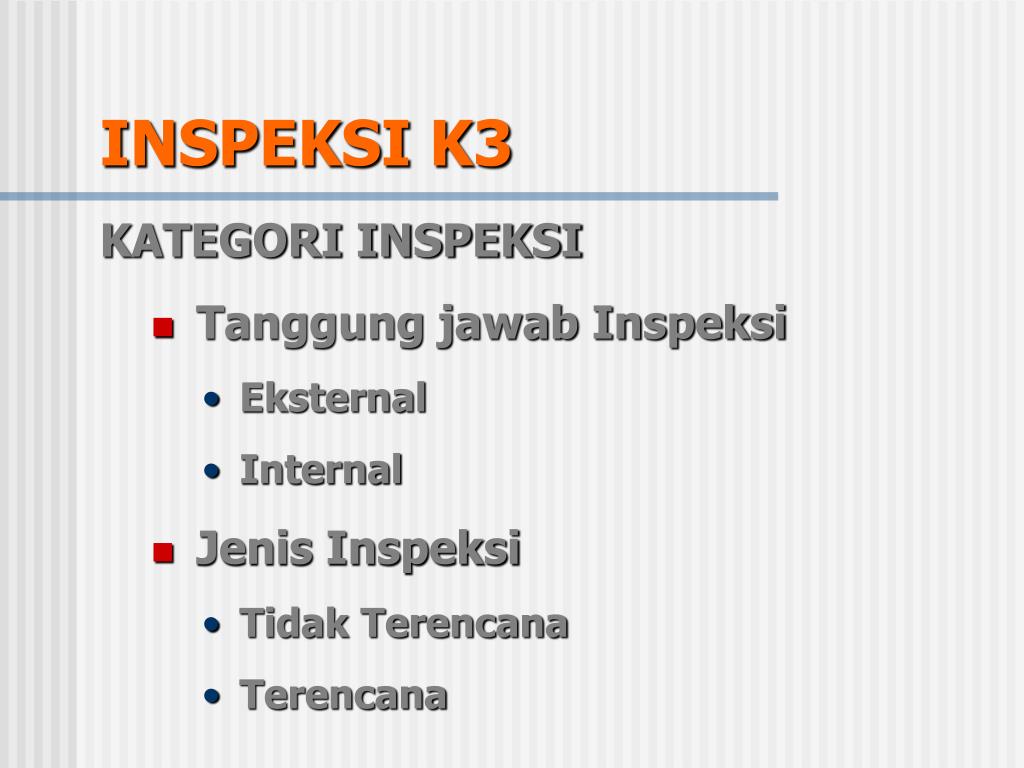 INSPEKSI K3

KATEGORI INSPEKSI

- Tanggung jawab Inspeksi
  - Eksternal
  - Internal
- Jenis Inspeksi
  - Tidak Terencana
  - Terencana